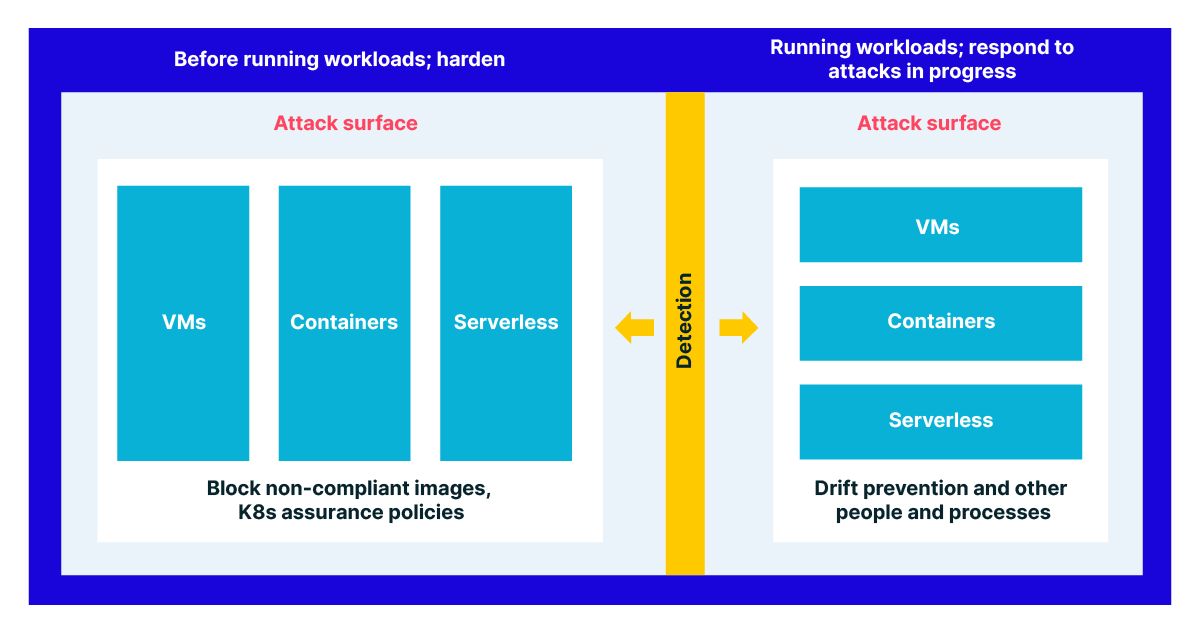 Before running workloads; harden

Attack surface

VMs

Containers

Serverless

Block non-compliant images, K8s assurance policies

Detection

Running workloads; respond to attacks in progress

Attack surface

VMs

Containers

Serverless

Drift prevention and other people and processes